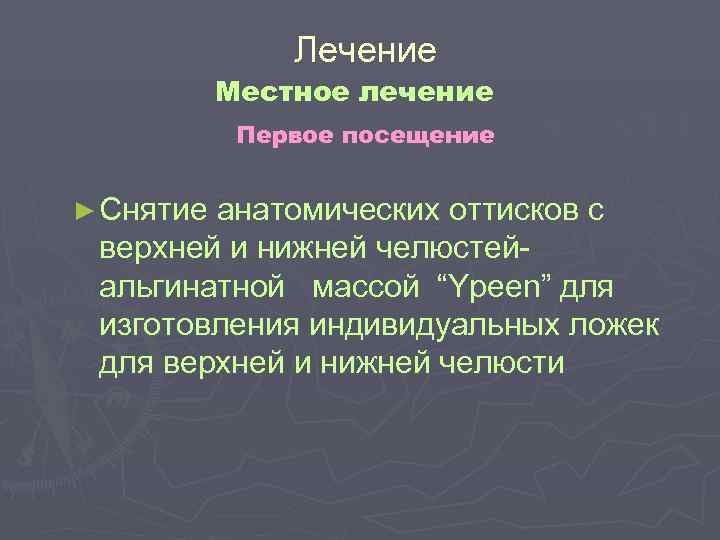 Лечение

Местное лечение

Первое посещение

► Снятие анатомических оттисков с верхней и нижней челюстей- альгинатной массой “Ypeen” для изготовления индивидуальных ложек для верхней и нижней челюсти